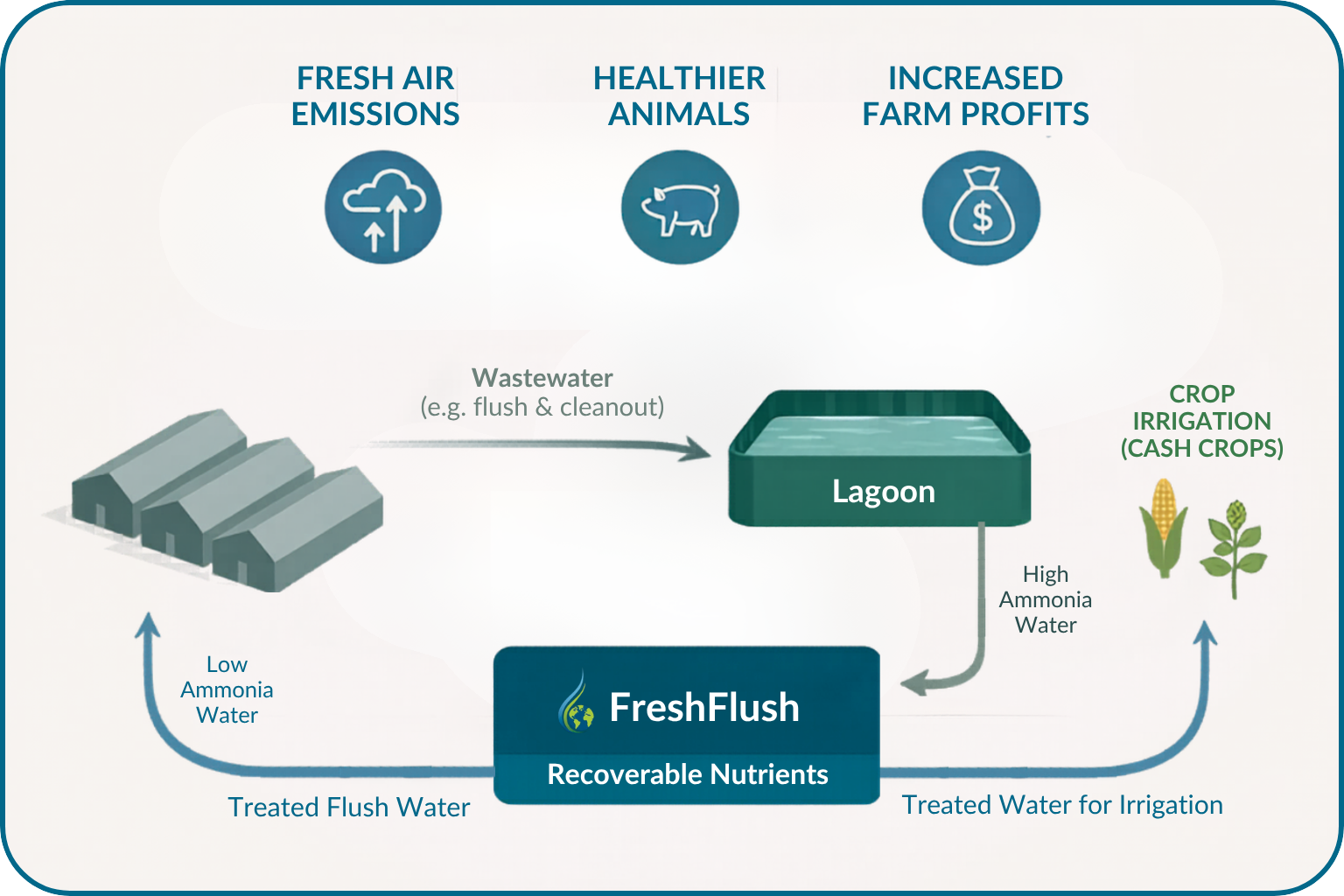 FRESH AIR EMISSIONS

HEALTHIER ANIMALS

INCREASED FARM PROFITS

$

Wastewater
(e.g. flush & cleanout)

Lagoon

CROP IRRIGATION (CASH CROPS)

High Ammonia Water

Low Ammonia Water

FreshFlush

Recoverable Nutrients

Treated Flush Water

Treated Water for Irrigation